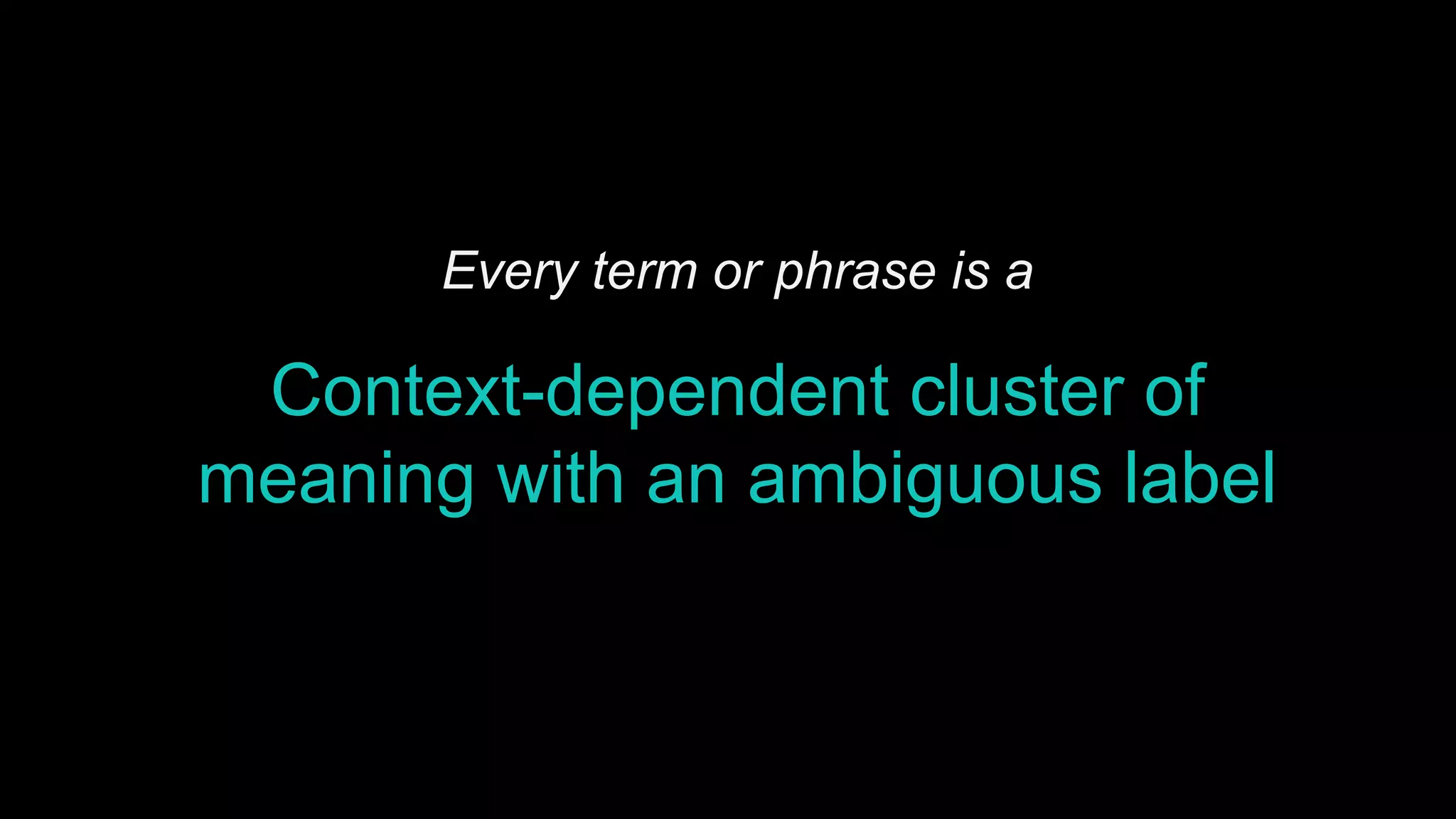 Every term or phrase is a

Context-dependent cluster of meaning with an ambiguous label